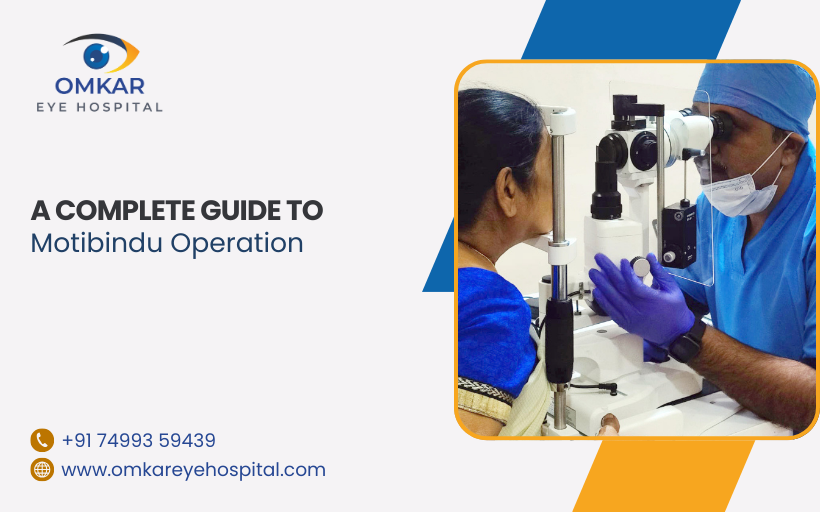 OMKAR
EYE HOSPITAL

A COMPLETE GUIDE TO
Motibindu Operation

+91 74993 59439
www.omkareyehospital.com